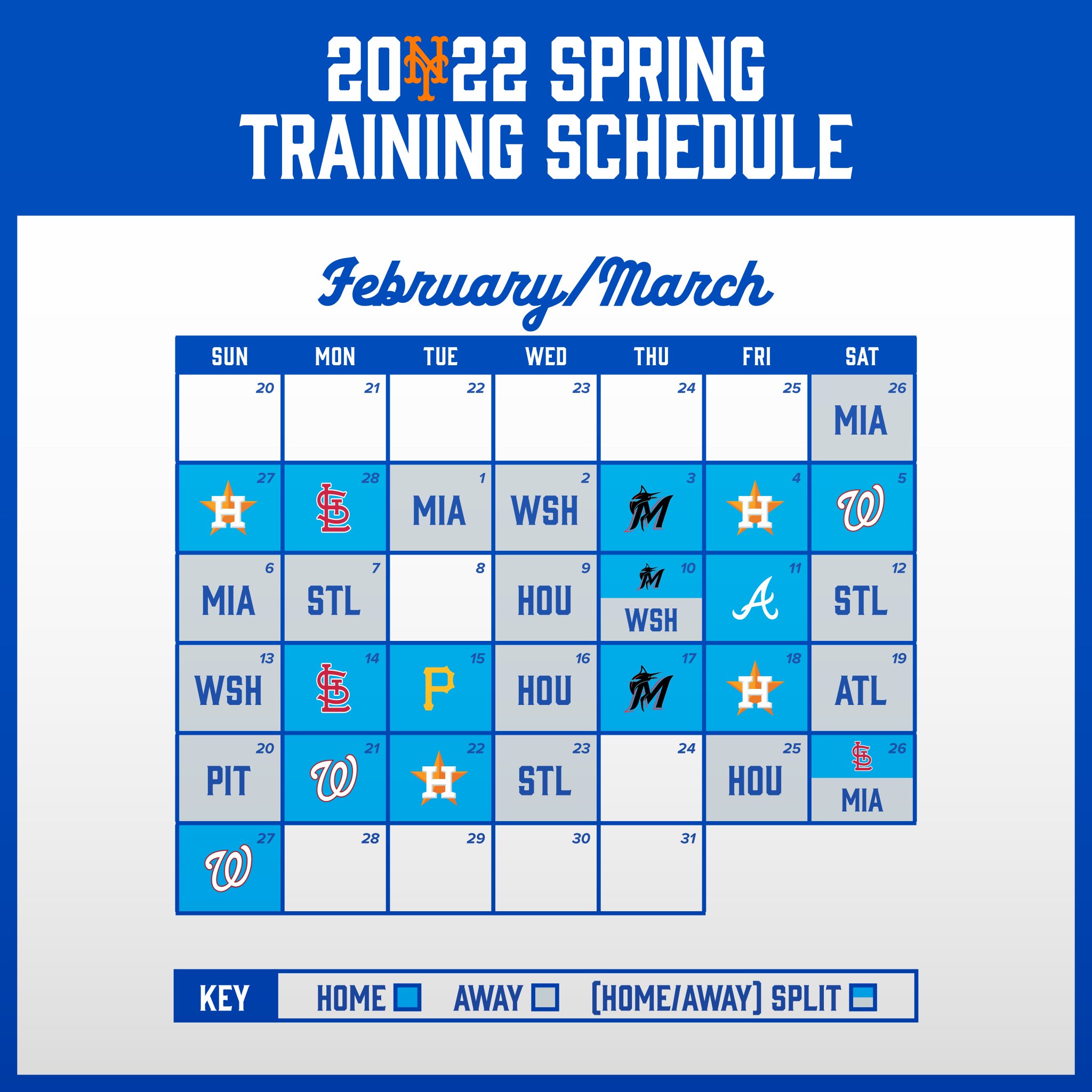 20NY22 SPRING TRAINING SCHEDULE

February/March

| SUN | MON | TUE | WED | THU | FRI | SAT |
|---|---|---|---|---|---|---|
| 20 | 21 | 22 | 23 | 24 | 25 | 26 MIA |
| 27 H | 28 STL | 1 MIA | 2 WSH | 3 M | 4 H | 5 W |
| 6 MIA | 7 STL | 8 | 9 HOU | 10 M WSH | 11 A | 12 STL |
| 13 WSH | 14 STL | 15 P | 16 HOU | 17 M | 18 H | 19 ATL |
| 20 PIT | 21 W | 22 H | 23 STL | 24 | 25 HOU | 26 STL MIA |
| 27 W | 28 | 29 | 30 | 31 | | |

KEY HOME AWAY (HOME/AWAY) SPLIT